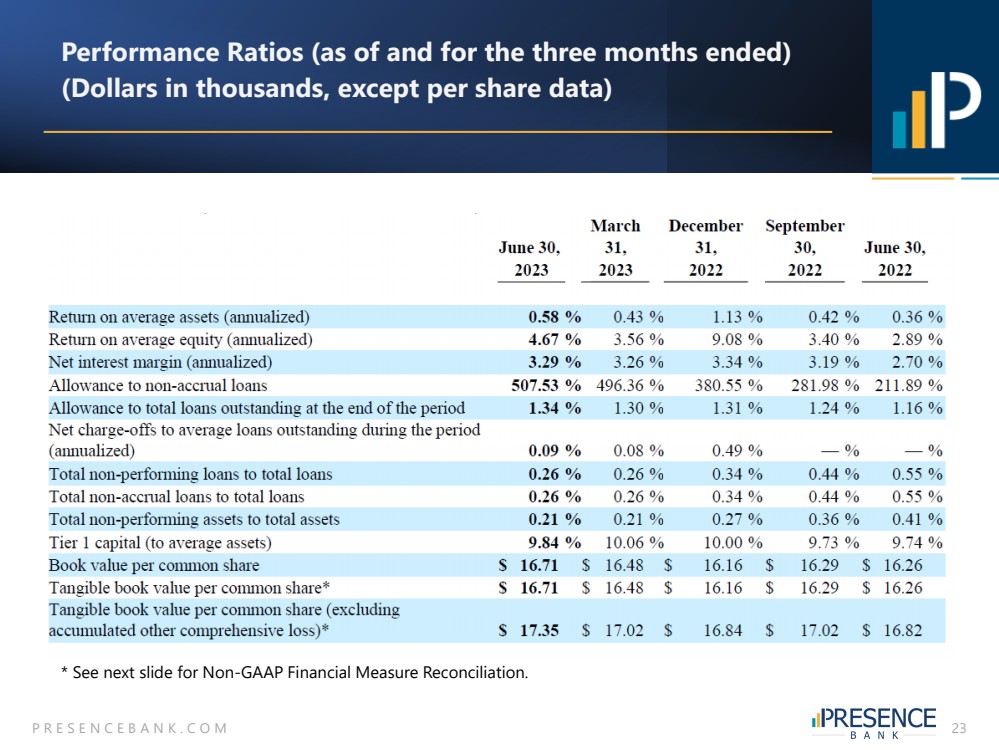 Performance Ratios (as of and for the three months ended)
(Dollars in thousands, except per share data)

|  | June 30, 2023 | March 31, 2023 | December 31, 2022 | September 30, 2022 | June 30, 2022 |
|---|---|---|---|---|---|
| Return on average assets (annualized) | 0.58 % | 0.43 % | 1.13 % | 0.42 % | 0.36 % |
| Return on average equity (annualized) | 4.67 % | 3.56 % | 9.08 % | 3.40 % | 2.89 % |
| Net interest margin (annualized) | 3.29 % | 3.26 % | 3.34 % | 3.19 % | 2.70 % |
| Allowance to non-accrual loans | 507.53 % | 496.36 % | 380.55 % | 281.98 % | 211.89 % |
| Allowance to total loans outstanding at the end of the period | 1.34 % | 1.30 % | 1.31 % | 1.24 % | 1.16 % |
| Net charge-offs to average loans outstanding during the period (annualized) | 0.09 % | 0.08 % | 0.49 % | — % | — % |
| Total non-performing loans to total loans | 0.26 % | 0.26 % | 0.34 % | 0.44 % | 0.55 % |
| Total non-accrual loans to total loans | 0.26 % | 0.26 % | 0.34 % | 0.44 % | 0.55 % |
| Total non-performing assets to total assets | 0.21 % | 0.21 % | 0.27 % | 0.36 % | 0.41 % |
| Tier 1 capital (to average assets) | 9.84 % | 10.06 % | 10.00 % | 9.73 % | 9.74 % |
| Book value per common share | $ 16.71 | $ 16.48 | $ 16.16 | $ 16.29 | $ 16.26 |
| Tangible book value per common share* | $ 16.71 | $ 16.48 | $ 16.16 | $ 16.29 | $ 16.26 |
| Tangible book value per common share (excluding accumulated other comprehensive loss)* | $ 17.35 | $ 17.02 | $ 16.84 | $ 17.02 | $ 16.82 |

* See next slide for Non-GAAP Financial Measure Reconciliation.

PRESENCEBANK.COM

PRESENCE BANK

23